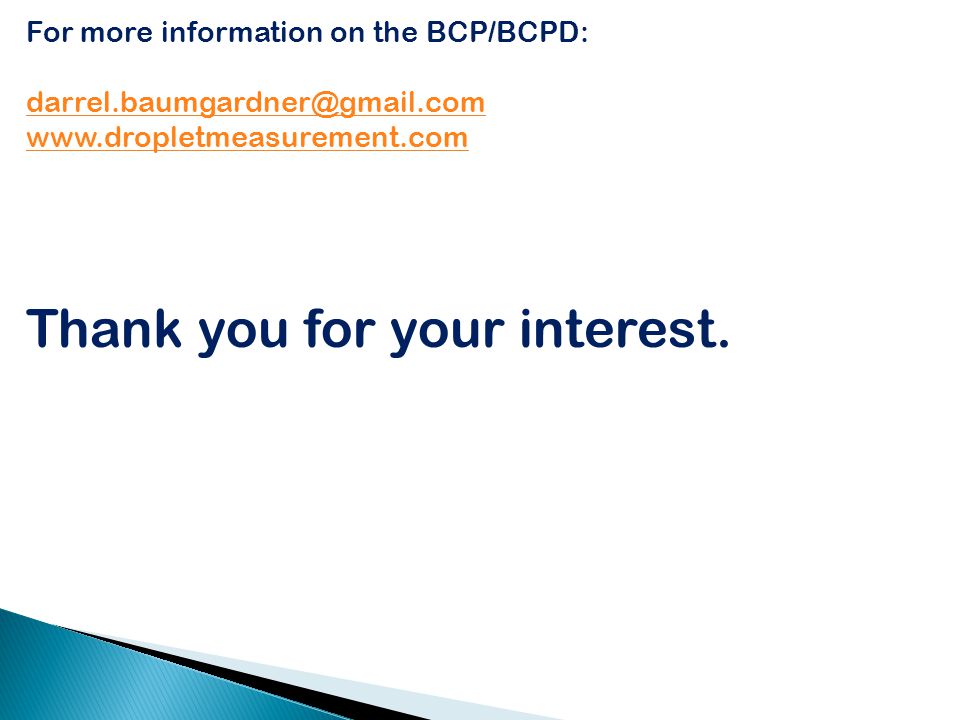 For more information on the BCP/BCPD:

darrel.baumgardner@gmail.com
www.dropletmeasurement.com

Thank you for your interest.